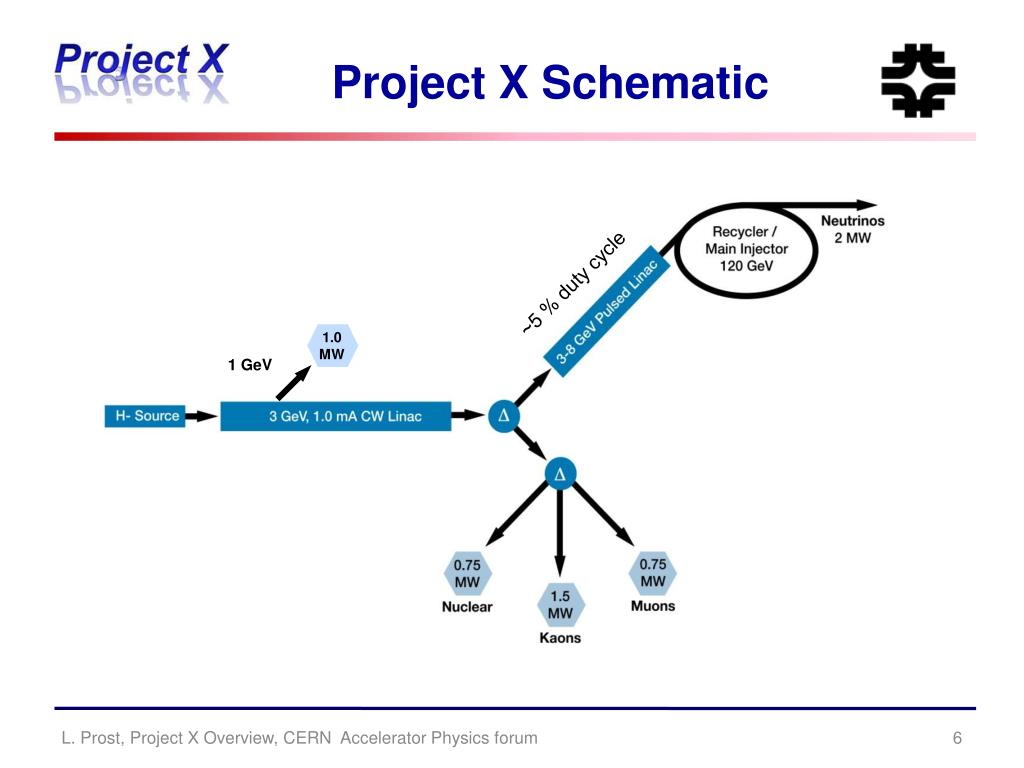 Project X

Project X Schematic

Recycler / Main Injector 120 GeV

Neutrinos 2 MW

~5 % duty cycle

3-8 GeV Pulsed Linac

1.0 MW

1 GeV

H- Source

3 GeV, 1.0 mA CW Linac

Δ

Δ

0.75 MW
Nuclear

1.5 MW
Kaons

0.75 MW
Muons

L. Prost, Project X Overview, CERN Accelerator Physics forum

6